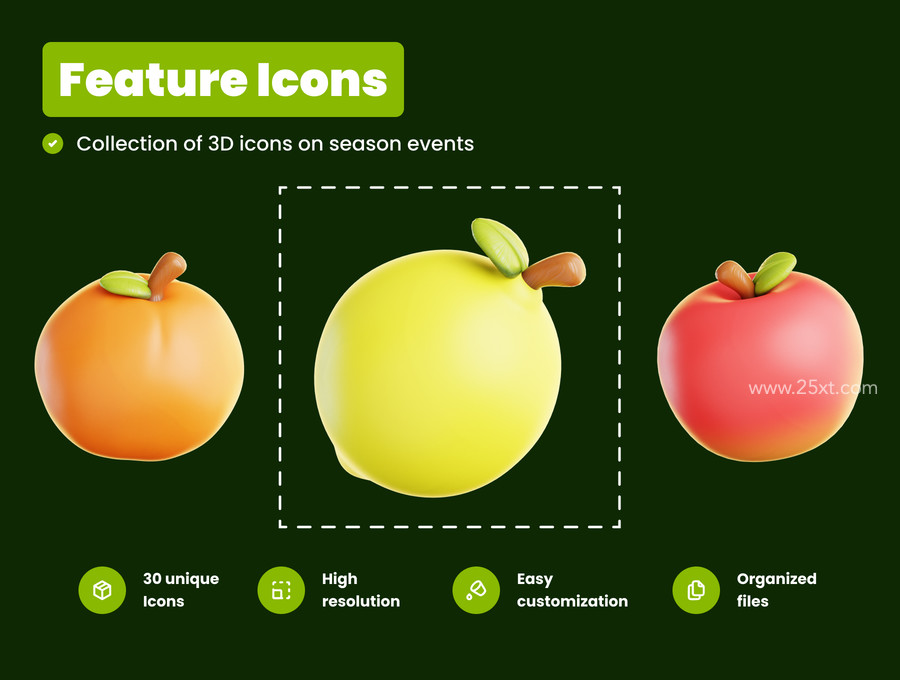 Feature Icons

Collection of 3D icons on season events

www.25xt.com

30 unique Icons

High resolution

Easy customization

Organized files